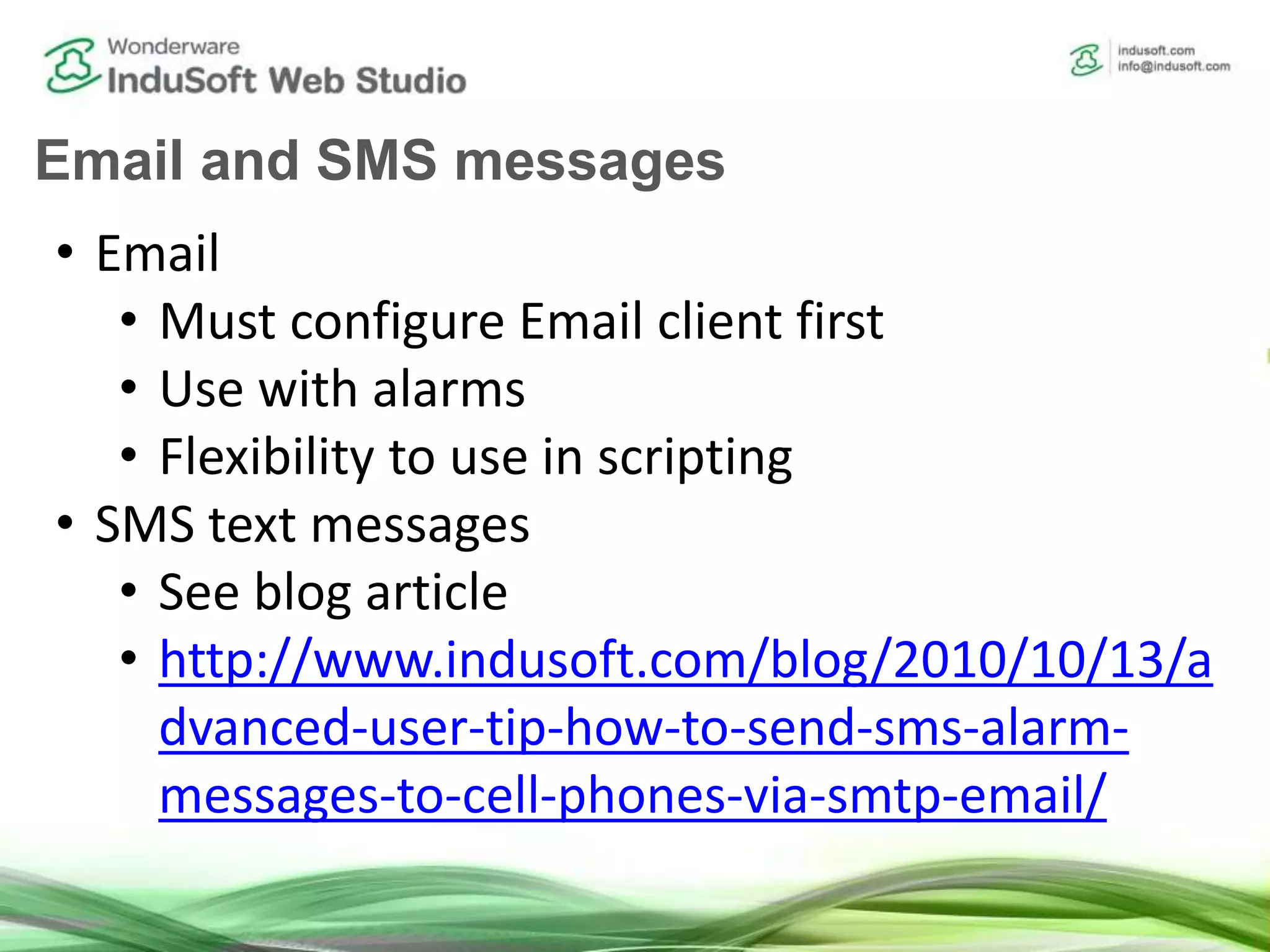 Wonderware
InduSoft Web Studio

indusoft.com
info@indusoft.com

Email and SMS messages

• Email
  • Must configure Email client first
  • Use with alarms
  • Flexibility to use in scripting
• SMS text messages
  • See blog article
  • http://www.indusoft.com/blog/2010/10/13/advanced-user-tip-how-to-send-sms-alarm-messages-to-cell-phones-via-smtp-email/